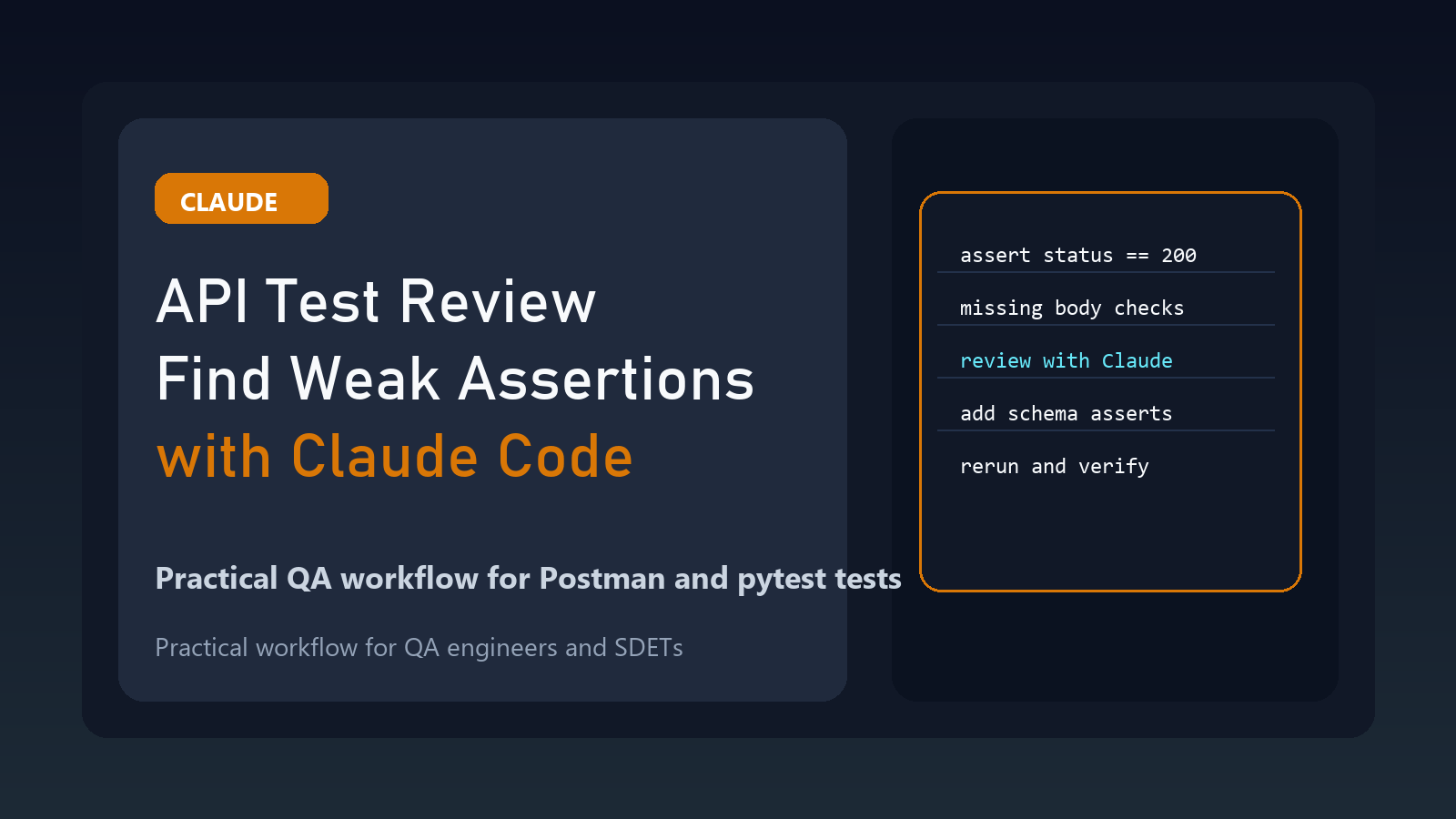 CLAUDE

API Test Review
Find Weak Assertions
with Claude Code

Practical QA workflow for Postman and pytest tests

Practical workflow for QA engineers and SDETs

assert status == 200

missing body checks

review with Claude

add schema asserts

rerun and verify